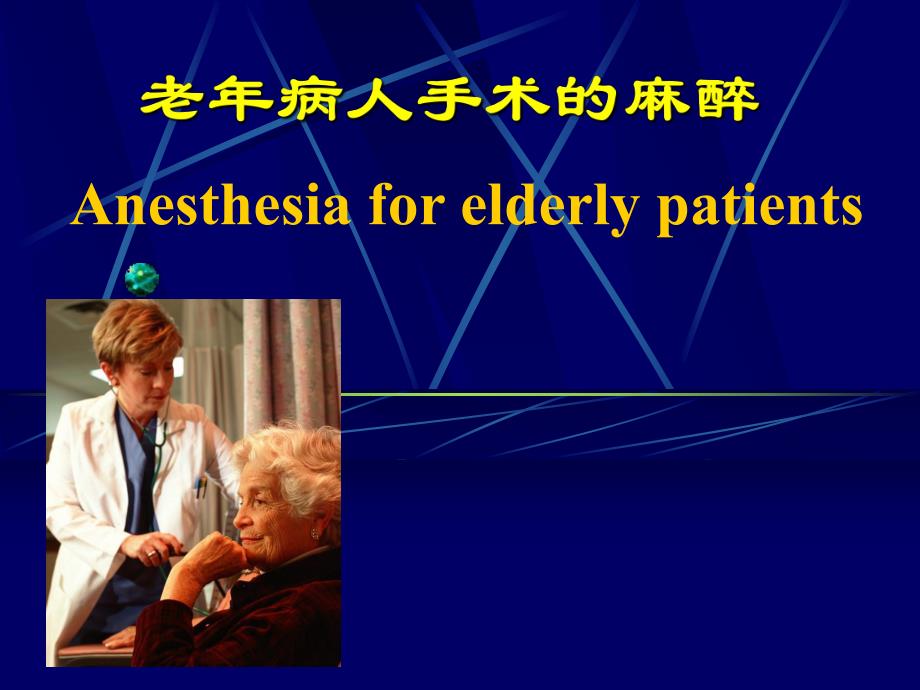 老年病人手术的麻醉

Anesthesia for elderly patients